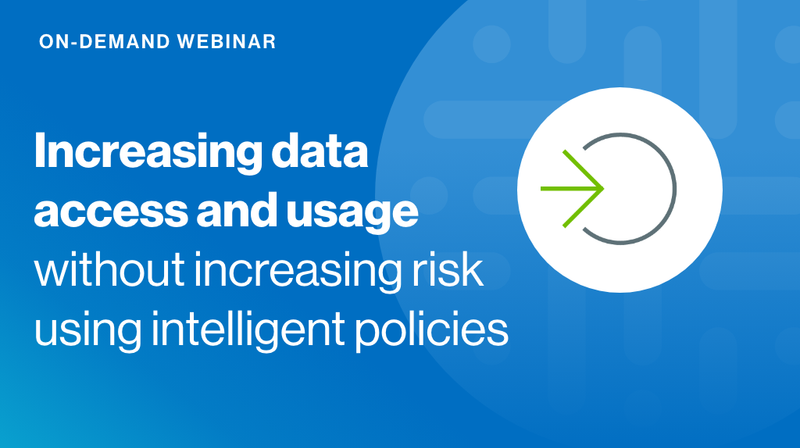 ON-DEMAND WEBINAR

Increasing data access and usage without increasing risk using intelligent policies